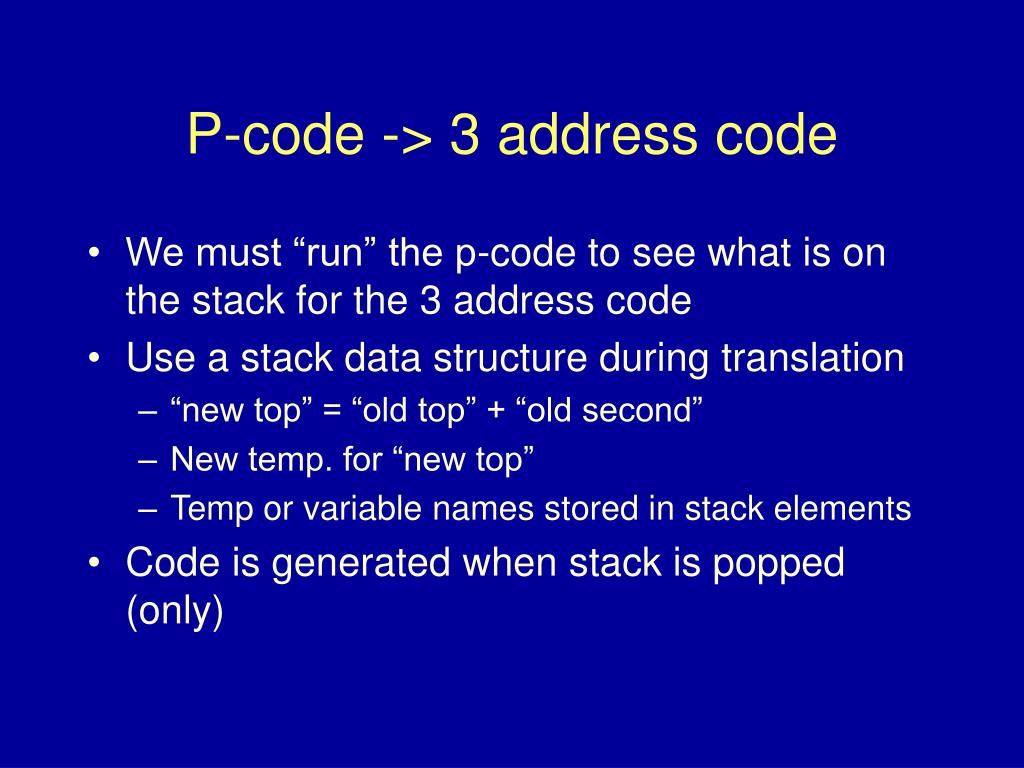 P-code -> 3 address code

• We must “run” the p-code to see what is on the stack for the 3 address code
• Use a stack data structure during translation
– “new top” = “old top” + “old second”
– New temp. for “new top”
– Temp or variable names stored in stack elements
• Code is generated when stack is popped (only)